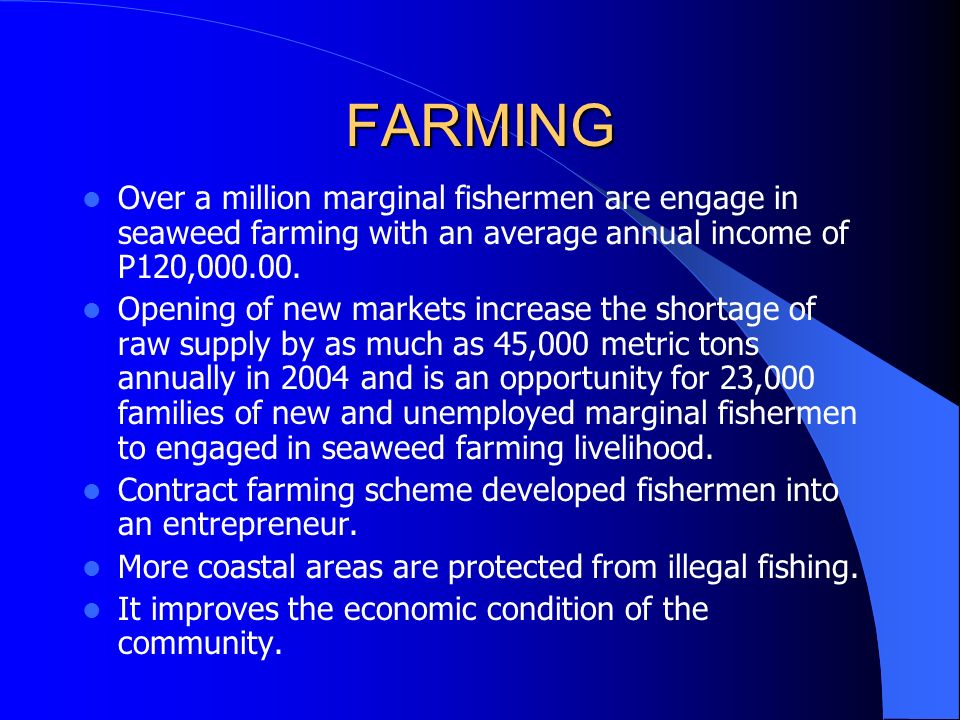 FARMING

- Over a million marginal fishermen are engage in seaweed farming with an average annual income of P120,000.00.
- Opening of new markets increase the shortage of raw supply by as much as 45,000 metric tons annually in 2004 and is an opportunity for 23,000 families of new and unemployed marginal fishermen to engaged in seaweed farming livelihood.
- Contract farming scheme developed fishermen into an entrepreneur.
- More coastal areas are protected from illegal fishing.
- It improves the economic condition of the community.